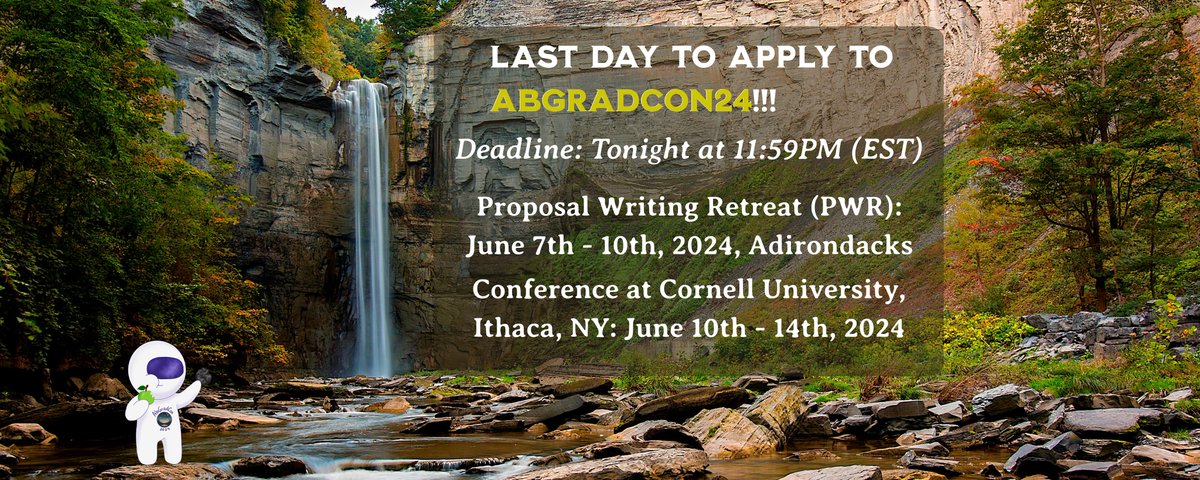 LAST DAY TO APPLY TO ABGRADCON24!!!

Deadline: Tonight at 11:59PM (EST)

Proposal Writing Retreat (PWR): June 7th - 10th, 2024, Adirondacks

Conference at Cornell University, Ithaca, NY: June 10th - 14th, 2024